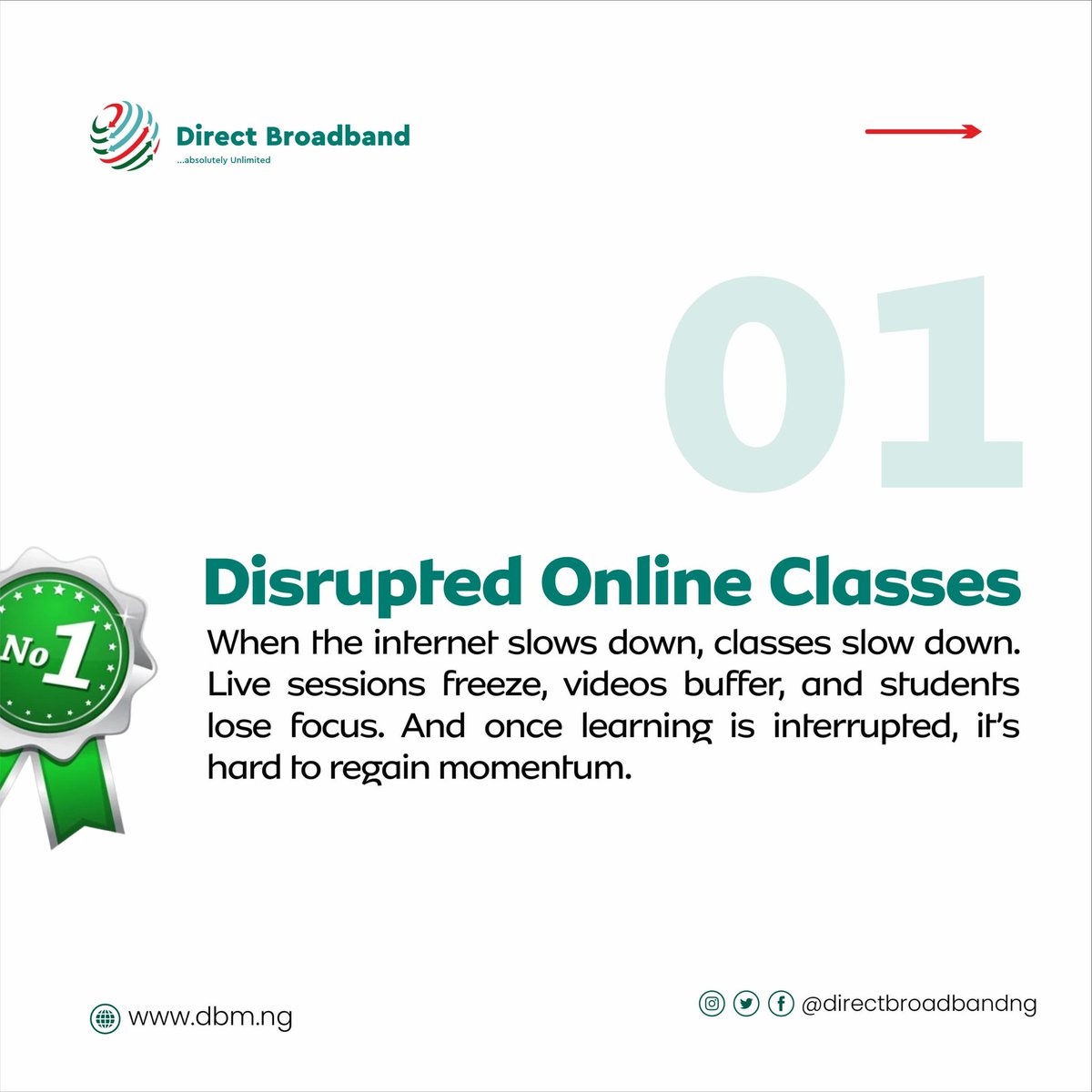 Direct Broadband
...absolutely Unlimited

01

No 1

Disrupted Online Classes

When the internet slows down, classes slow down. Live sessions freeze, videos buffer, and students lose focus. And once learning is interrupted, it's hard to regain momentum.

www.dbm.ng

@directbroadbandng